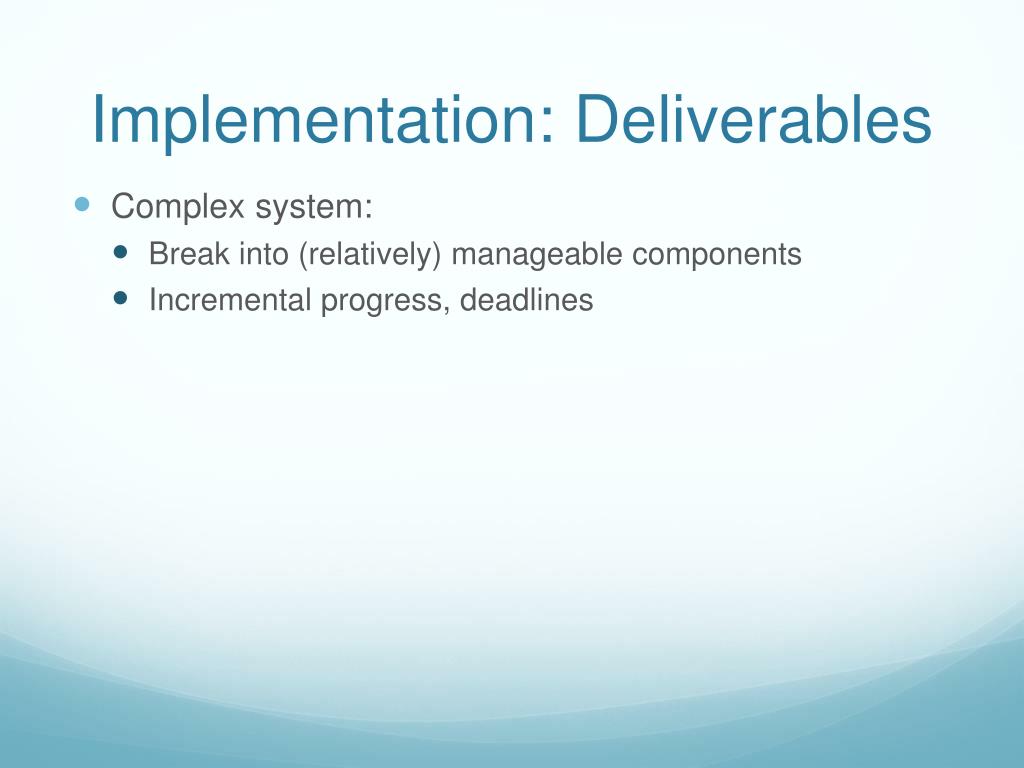 Implementation: Deliverables

- Complex system:
  - Break into (relatively) manageable components
  - Incremental progress, deadlines